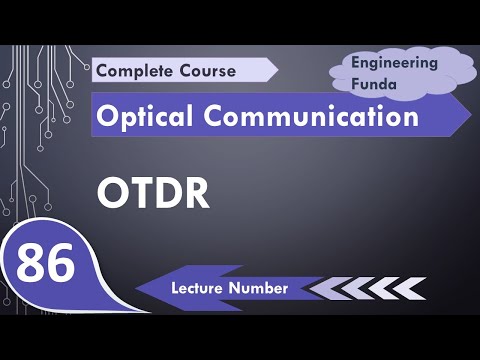 Complete Course

Engineering Funda

Optical Communication

OTDR

86

Lecture Number